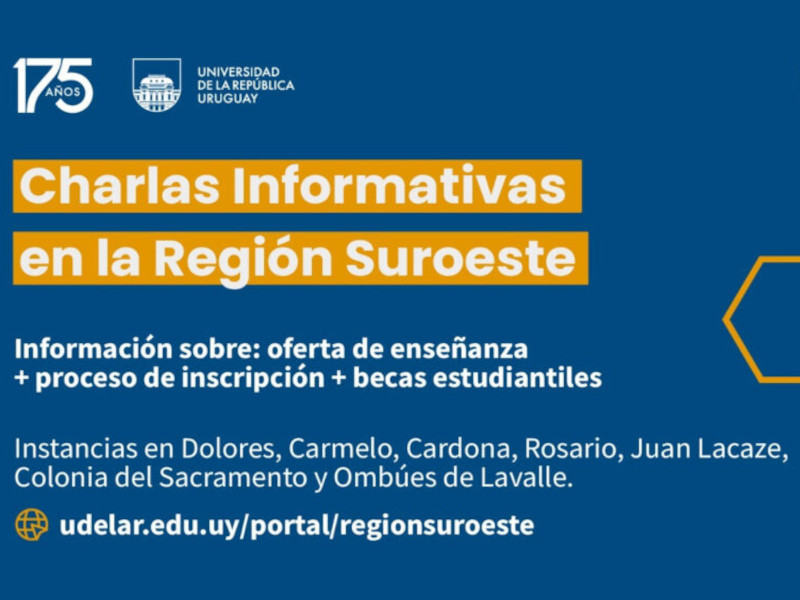 175 AÑOS

UNIVERSIDAD DE LA REPÚBLICA URUGUAY

Charlas Informativas en la Región Suroeste

Información sobre: oferta de enseñanza + proceso de inscripción + becas estudiantiles

Instancias en Dolores, Carmelo, Cardona, Rosario, Juan Lacaze, Colonia del Sacramento y Ombúes de Lavalle.

udelar.edu.uy/portal/regionsuroeste